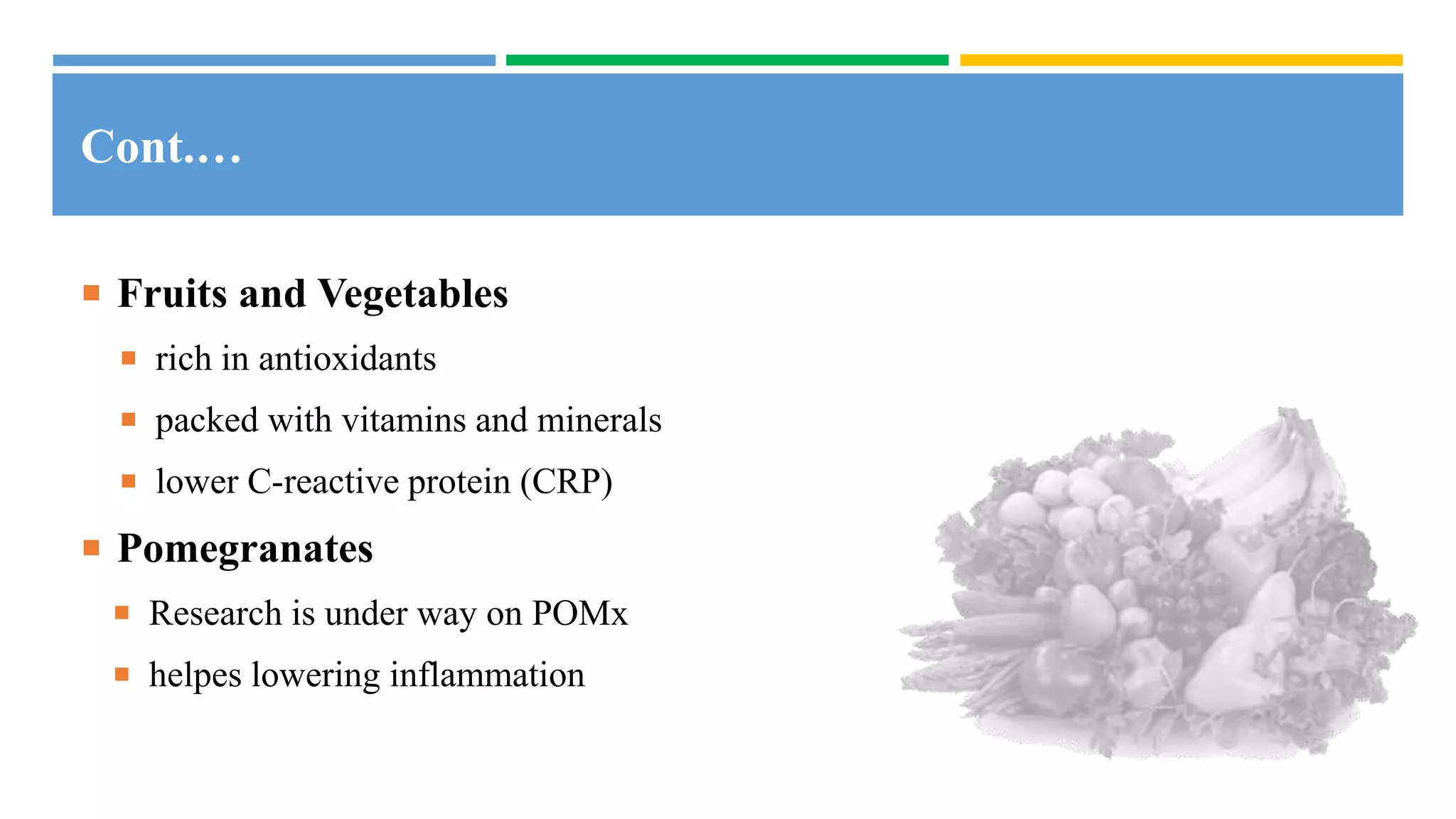 Cont.…

Fruits and Vegetables

rich in antioxidants

packed with vitamins and minerals

lower C-reactive protein (CRP)

Pomegranates

Research is under way on POMx

helpes lowering inflammation